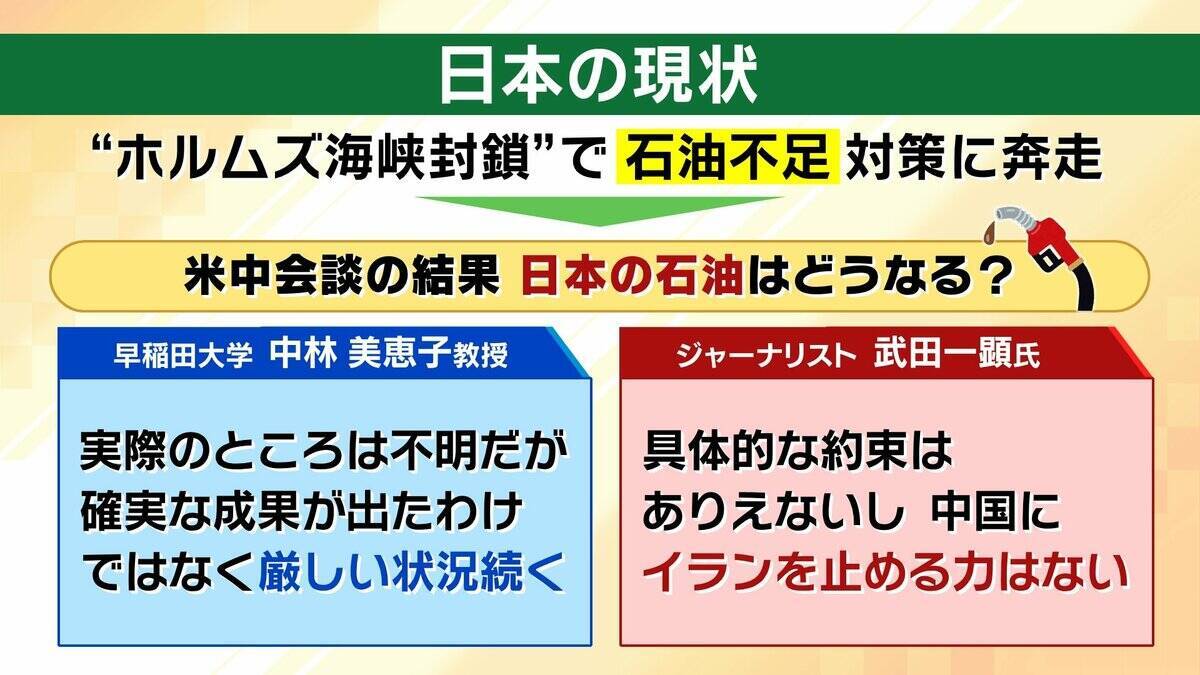 日本の現状

“ホルムズ海峡封鎖”で 石油不足 対策に奔走

米中会談の結果 日本の石油はどうなる？

早稲田大学 中林 美恵子教授

実際のところは不明だが確実な成果が出たわけではなく厳しい状況続く

ジャーナリスト 武田一顕氏

具体的な約束はありえないし 中国にイランを止める力はない